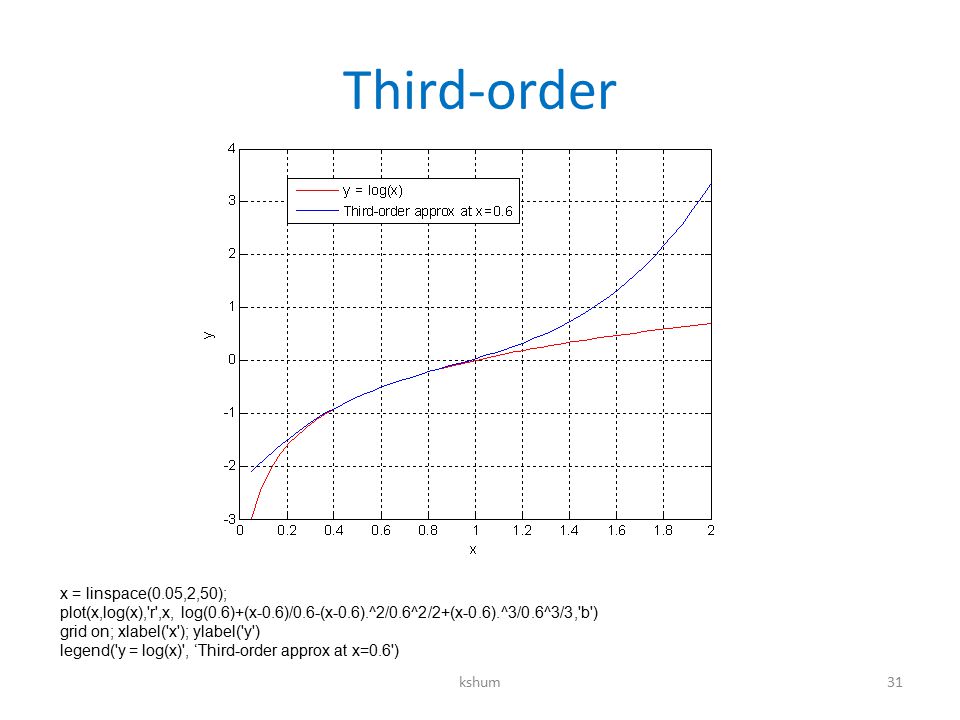 Third-order

y = log(x)
Third-order approx at x=0.6

4
3
2
1
0
-1
-2
-3

y

0 0.2 0.4 0.6 0.8 1 1.2 1.4 1.6 1.8 2

x

x = linspace(0.05,2,50);
plot(x,log(x),'r',x, log(0.6)+(x-0.6)/0.6-(x-0.6).^2/0.6^2/2+(x-0.6).^3/0.6^3/3,'b')
grid on; xlabel('x'); ylabel('y')
legend('y = log(x)', ‘Third-order approx at x=0.6')

kshum

31